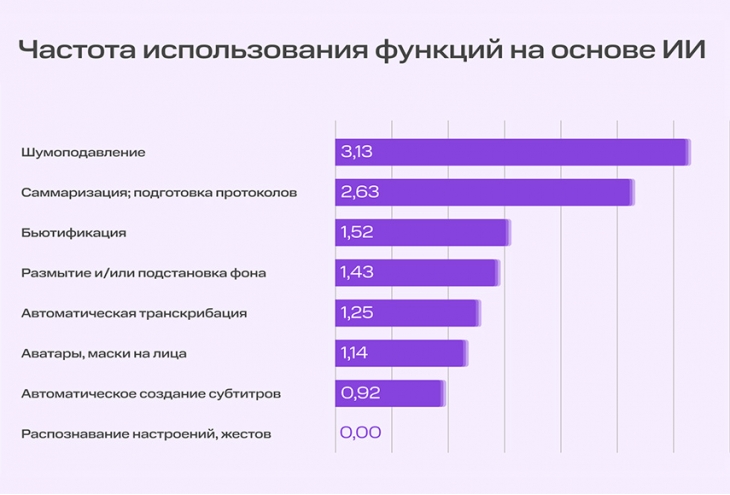 Частота использования функций на основе ИИ

Шумоподавление 3,13
Саммаризация; подготовка протоколов 2,63
Бьютификация 1,52
Размытие и/или подстановка фона 1,43
Автоматическая транскрибация 1,25
Аватары, маски на лица 1,14
Автоматическое создание субтитров 0,92
Распознавание настроений, жестов 0,00